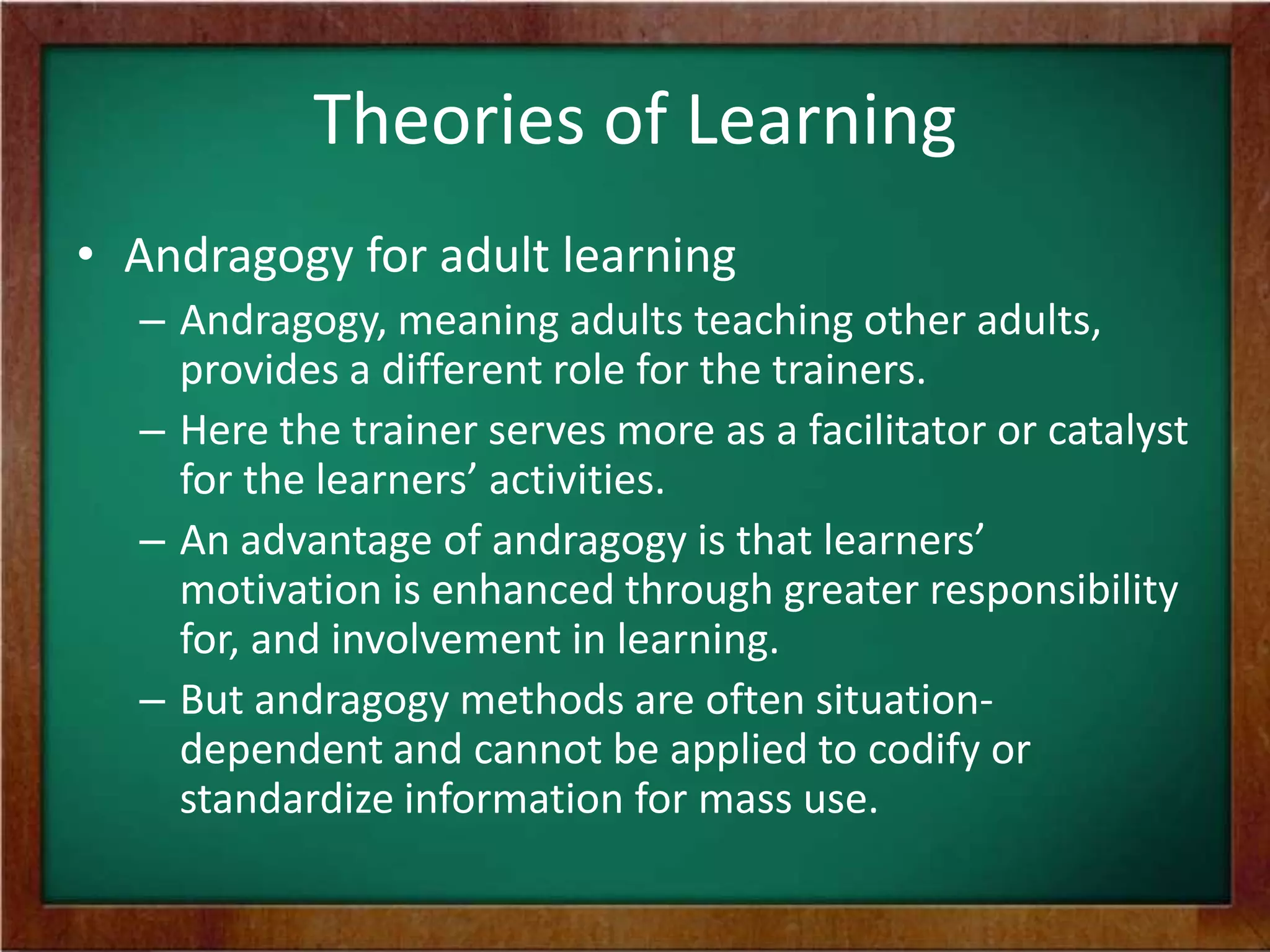 Theories of Learning

• Andragogy for adult learning

– Andragogy, meaning adults teaching other adults, provides a different role for the trainers.

– Here the trainer serves more as a facilitator or catalyst for the learners’ activities.

– An advantage of andragogy is that learners’ motivation is enhanced through greater responsibility for, and involvement in learning.

– But andragogy methods are often situation-dependent and cannot be applied to codify or standardize information for mass use.